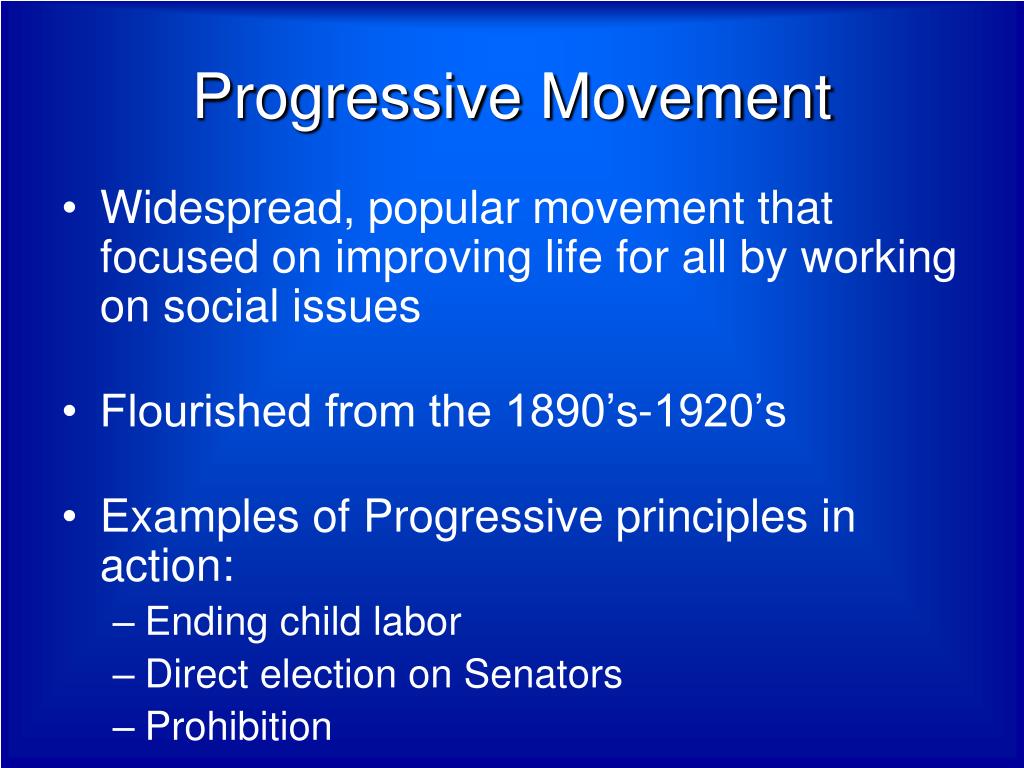 Progressive Movement

• Widespread, popular movement that focused on improving life for all by working on social issues

• Flourished from the 1890’s-1920’s

• Examples of Progressive principles in action:
– Ending child labor
– Direct election on Senators
– Prohibition